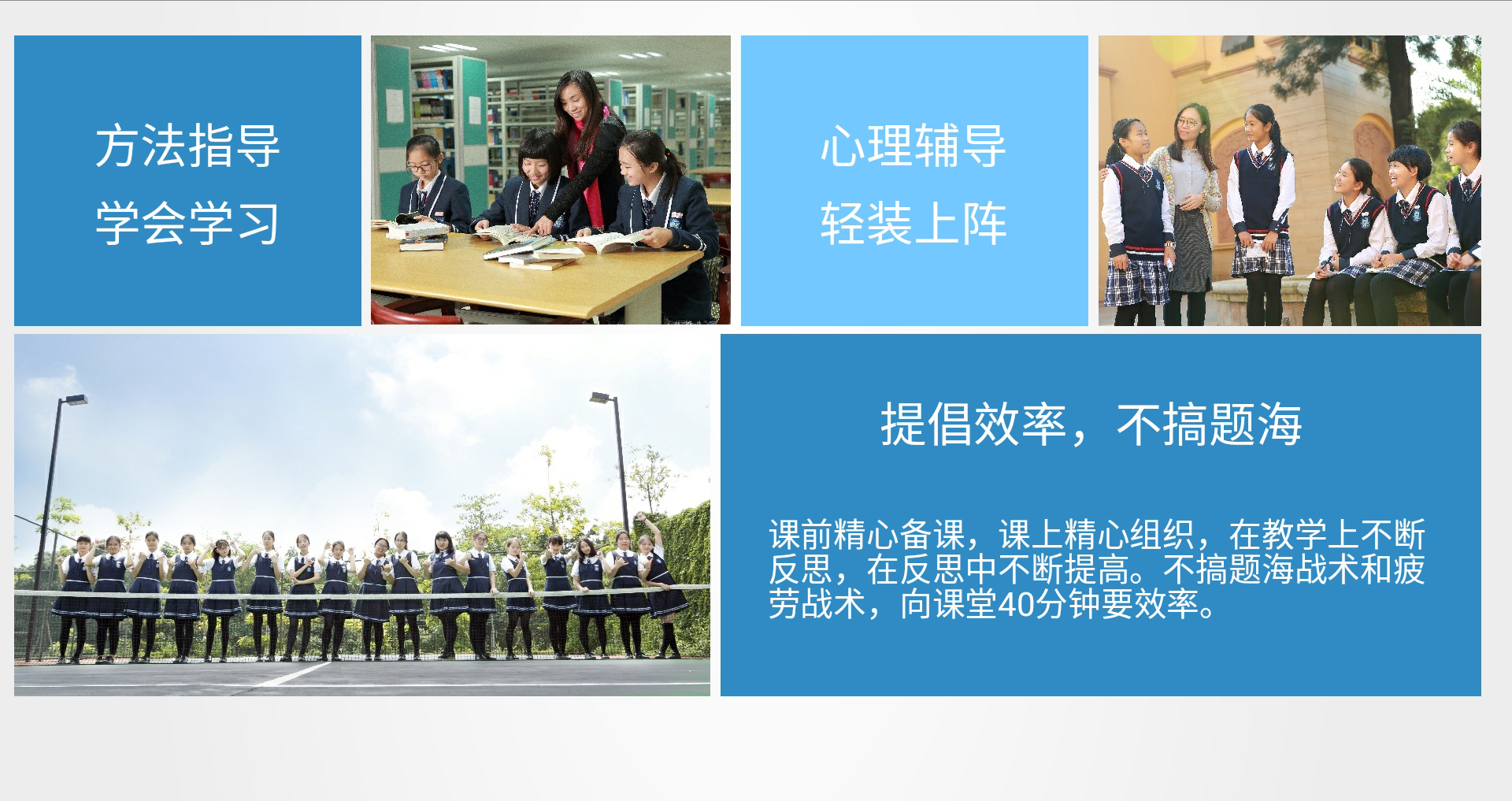 方法指导
学会学习

心理辅导
轻装上阵

提倡效率，不搞题海

课前精心备课，课上精心组织，在教学上不断反思，在反思中不断提高。不搞题海战术和疲劳战术，向课堂40分钟要效率。